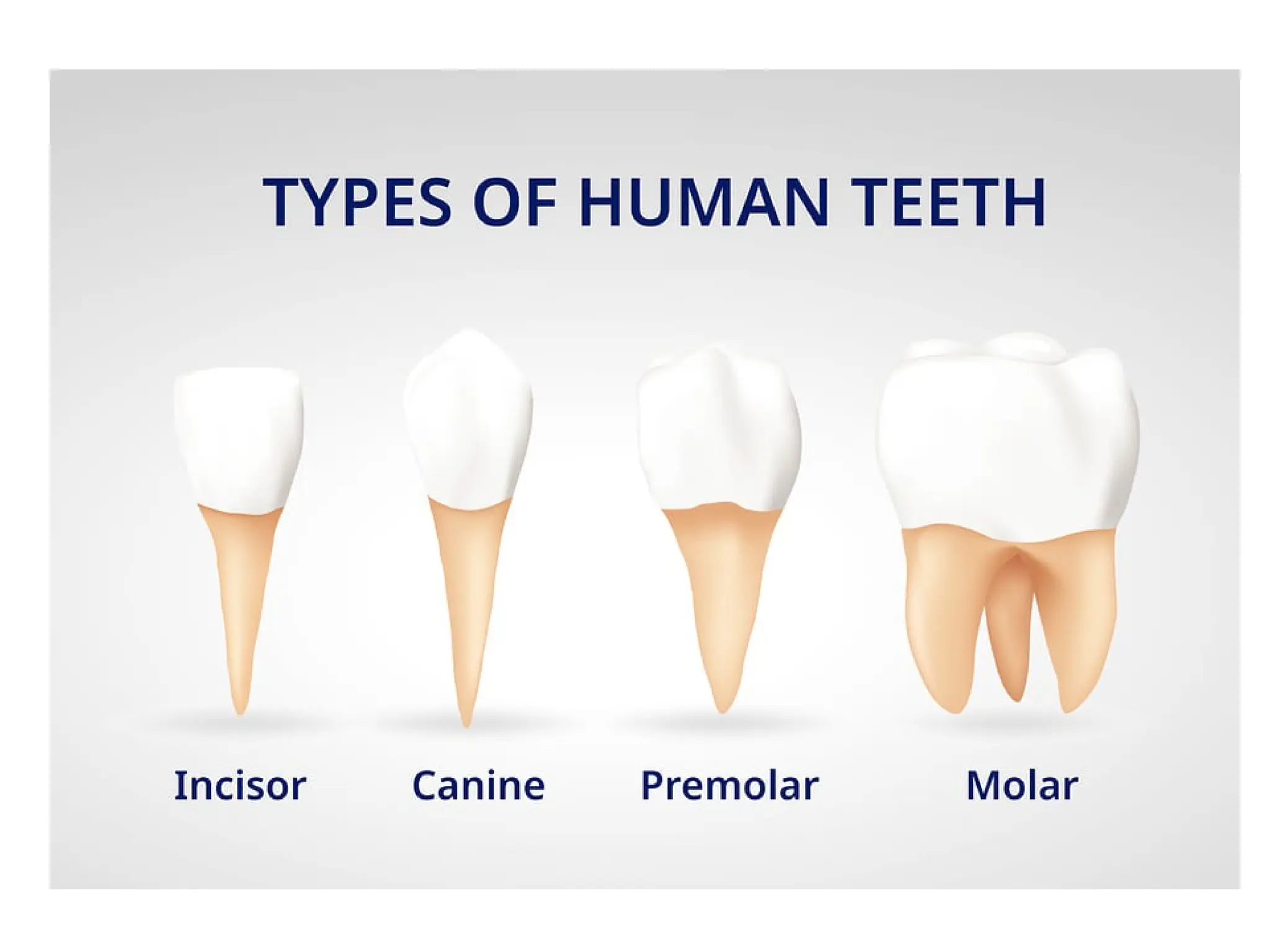 TYPES OF HUMAN TEETH

Incisor

Canine

Premolar

Molar